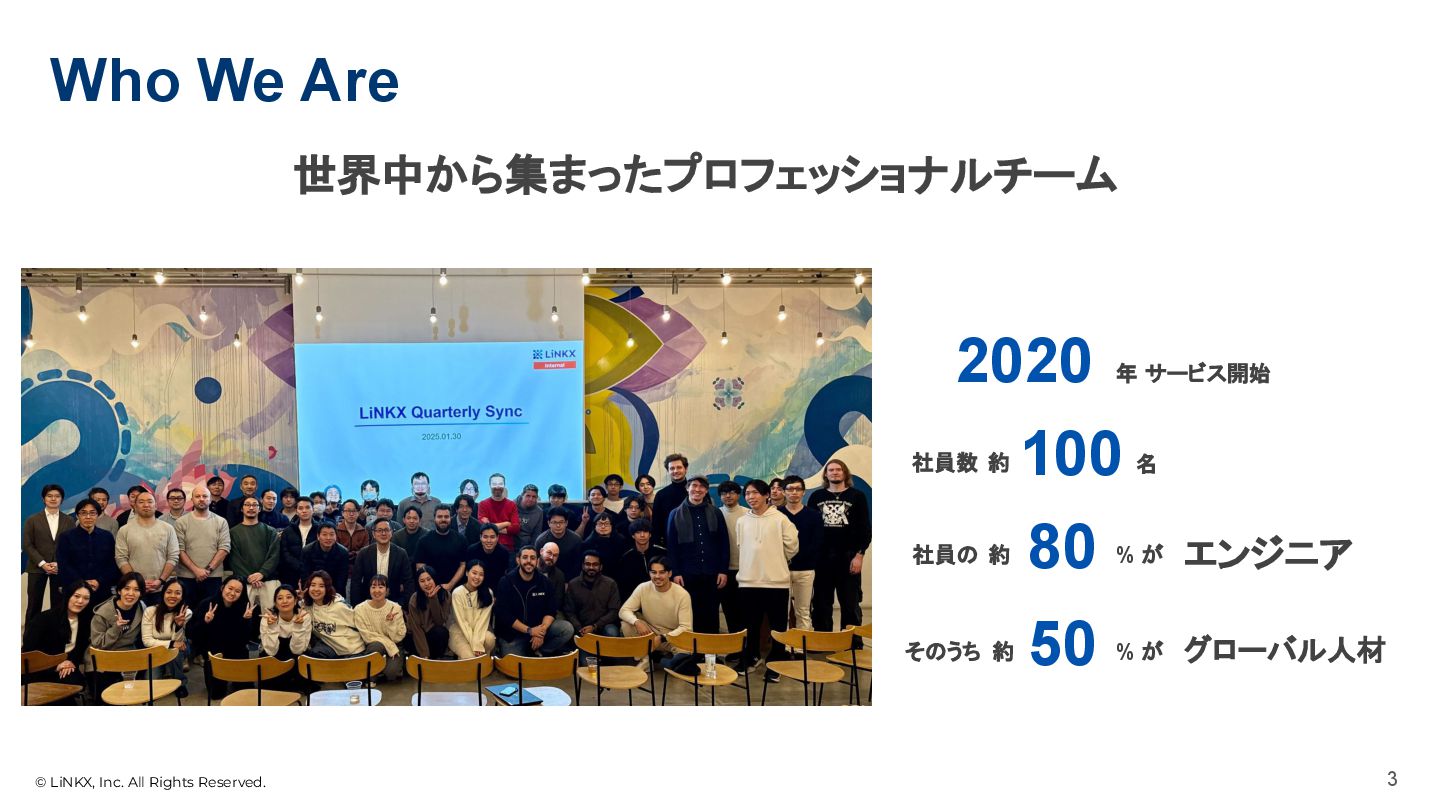 Who We Are

世界中から集まったプロフェッショナルチーム

LiNKX
Internal

LiNKX Quarterly Sync
2025.01.30

2020 年 サービス開始

社員数 約 100 名

社員の 約 80 % が エンジニア

そのうち 約 50 % が グローバル人材

© LiNKX, Inc. All Rights Reserved.

3